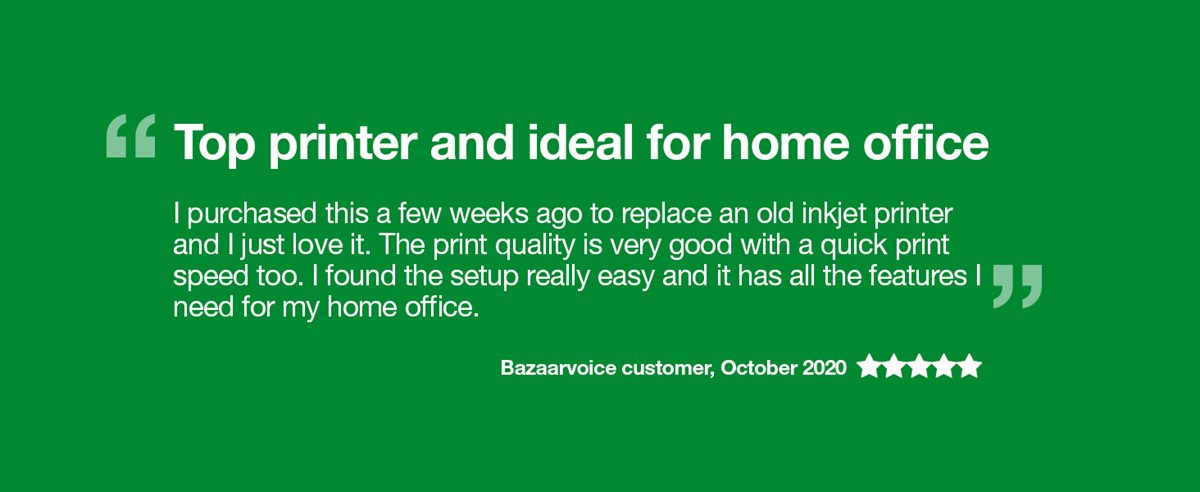 “ Top printer and ideal for home office

I purchased this a few weeks ago to replace an old inkjet printer and I just love it. The print quality is very good with a quick print speed too. I found the setup really easy and it has all the features I need for my home office. ”

Bazaarvoice customer, October 2020 ★★★★★